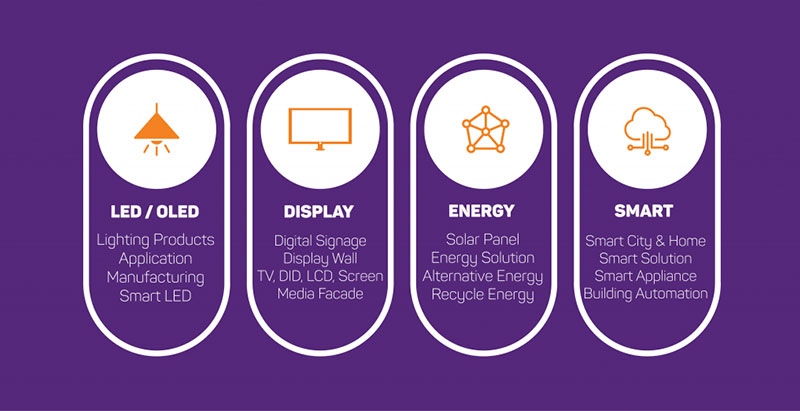 LED / OLED

Lighting Products
Application
Manufacturing
Smart LED

DISPLAY

Digital Signage
Display Wall
TV, DID, LCD, Screen
Media Facade

ENERGY

Solar Panel
Energy Solution
Alternative Energy
Recycle Energy

SMART

Smart City & Home
Smart Solution
Smart Appliance
Building Automation